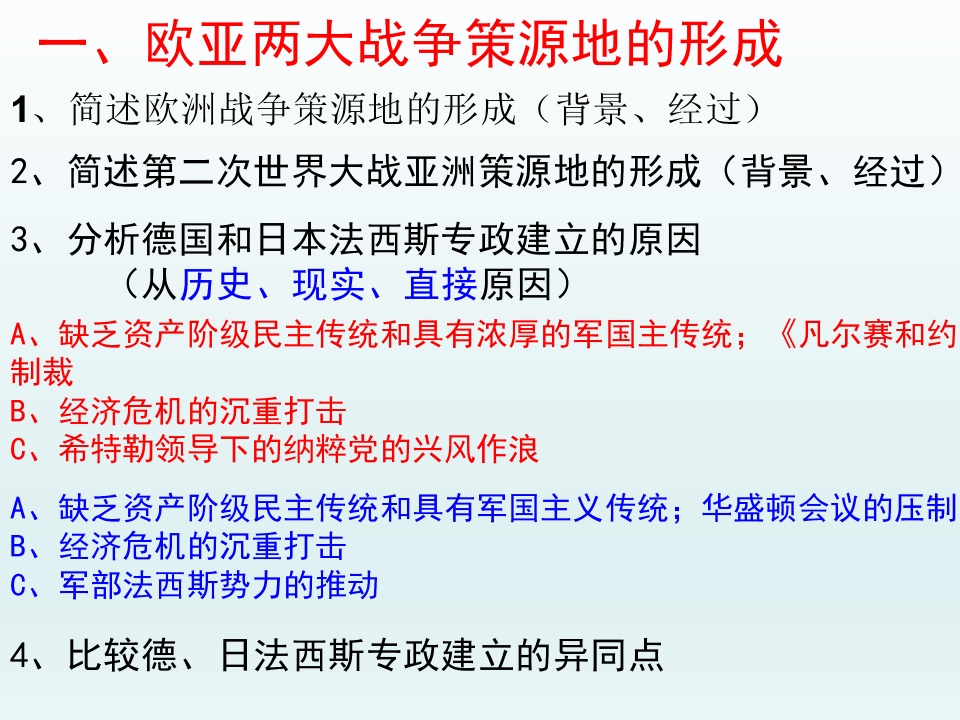 一、欧亚两大战争策源地的形成

1、简述欧洲战争策源地的形成（背景、经过）

2、简述第二次世界大战亚洲策源地的形成（背景、经过）

3、分析德国和日本法西斯专政建立的原因
（从历史、现实、直接原因）

A、缺乏资产阶级民主传统和具有浓厚的军国主传统；《凡尔赛和约制裁
B、经济危机的沉重打击
C、希特勒领导下的纳粹党的兴风作浪

A、缺乏资产阶级民主传统和具有军国主义传统；华盛顿会议的压制
B、经济危机的沉重打击
C、军部法西斯势力的推动

4、比较德、日法西斯专政建立的异同点